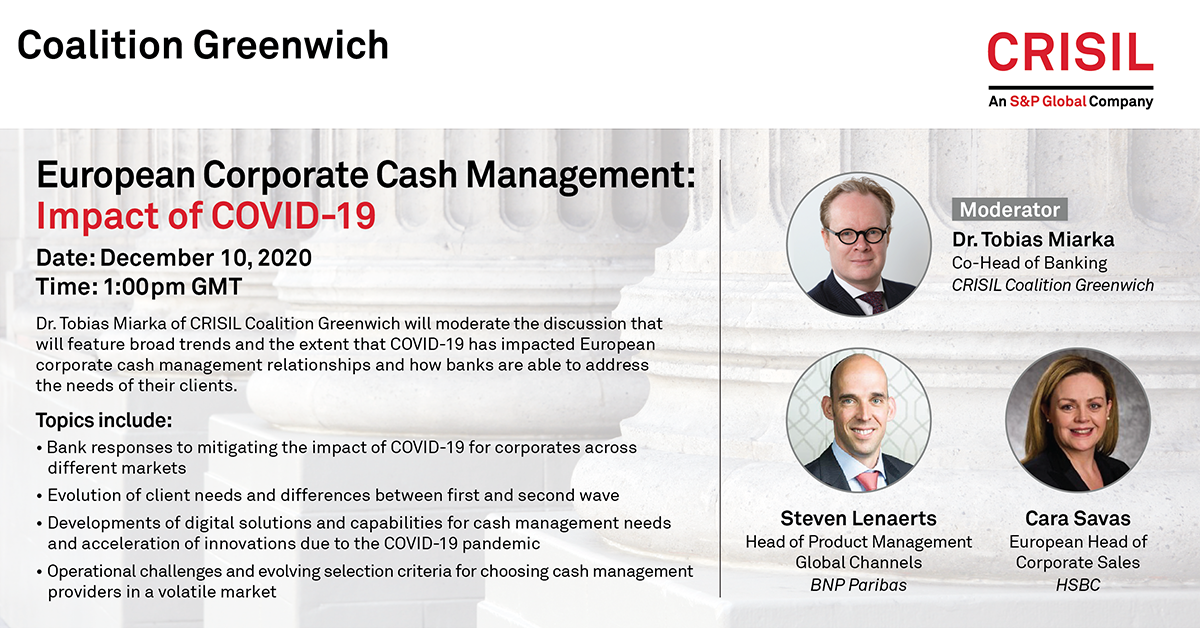 Coalition Greenwich

CRISIL
An S&P Global Company

European Corporate Cash Management:
Impact of COVID-19

Date: December 10, 2020
Time: 1:00pm GMT

Dr. Tobias Miarka of CRISIL Coalition Greenwich will moderate the discussion that will feature broad trends and the extent that COVID-19 has impacted European corporate cash management relationships and how banks are able to address the needs of their clients.

Topics include:
• Bank responses to mitigating the impact of COVID-19 for corporates across different markets
• Evolution of client needs and differences between first and second wave
• Developments of digital solutions and capabilities for cash management needs and acceleration of innovations due to the COVID-19 pandemic
• Operational challenges and evolving selection criteria for choosing cash management providers in a volatile market

Moderator
Dr. Tobias Miarka
Co-Head of Banking
CRISIL Coalition Greenwich

Steven Lenaerts
Head of Product Management
Global Channels
BNP Paribas

Cara Savas
European Head of
Corporate Sales
HSBC